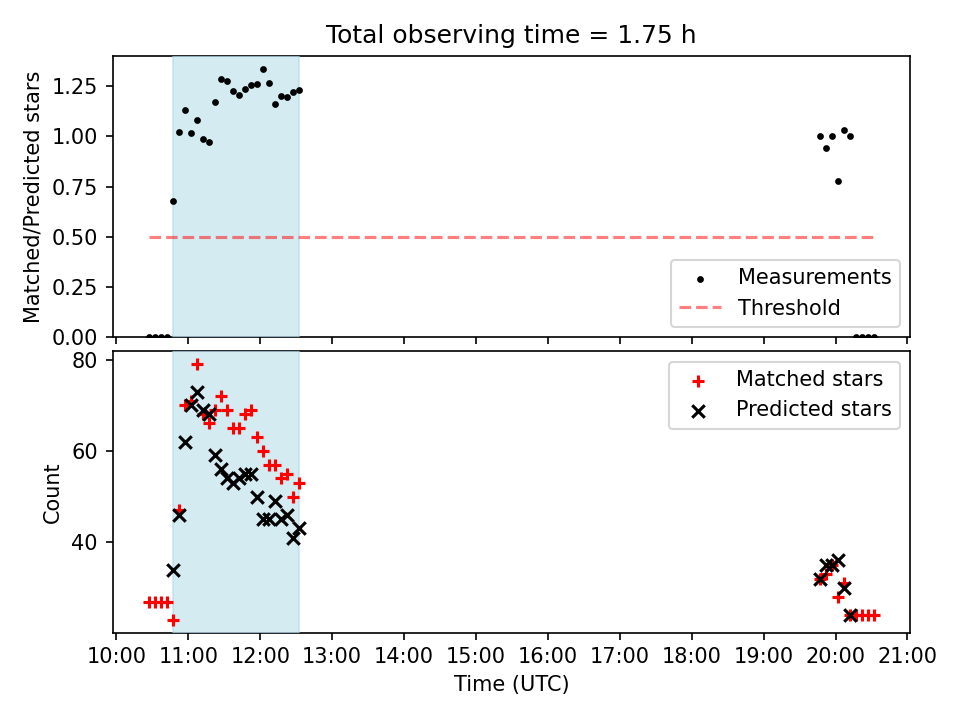 Total observing time = 1.75 h

Matched/Predicted stars

1.25
1.00
0.75
0.50
0.25
0.00

Measurements
Threshold

Count

80
60
40

Matched stars
Predicted stars

10:00 11:00 12:00 13:00 14:00 15:00 16:00 17:00 18:00 19:00 20:00 21:00

Time (UTC)